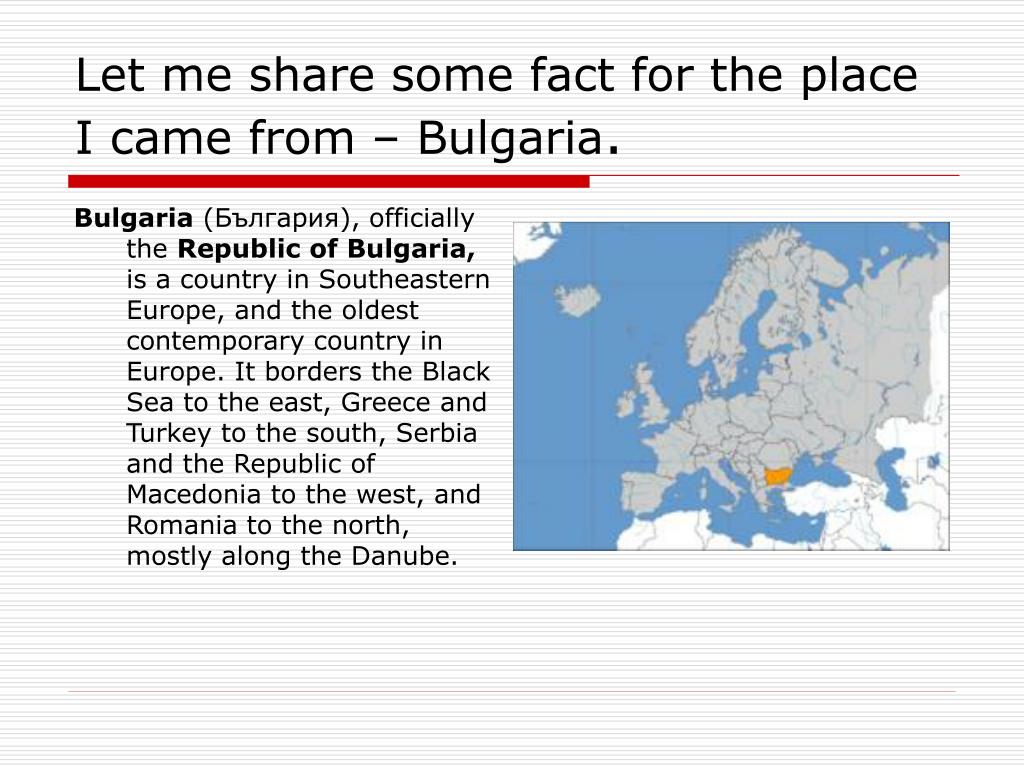 Let me share some fact for the place I came from – Bulgaria.

Bulgaria (България), officially the Republic of Bulgaria, is a country in Southeastern Europe, and the oldest contemporary country in Europe. It borders the Black Sea to the east, Greece and Turkey to the south, Serbia and the Republic of Macedonia to the west, and Romania to the north, mostly along the Danube.